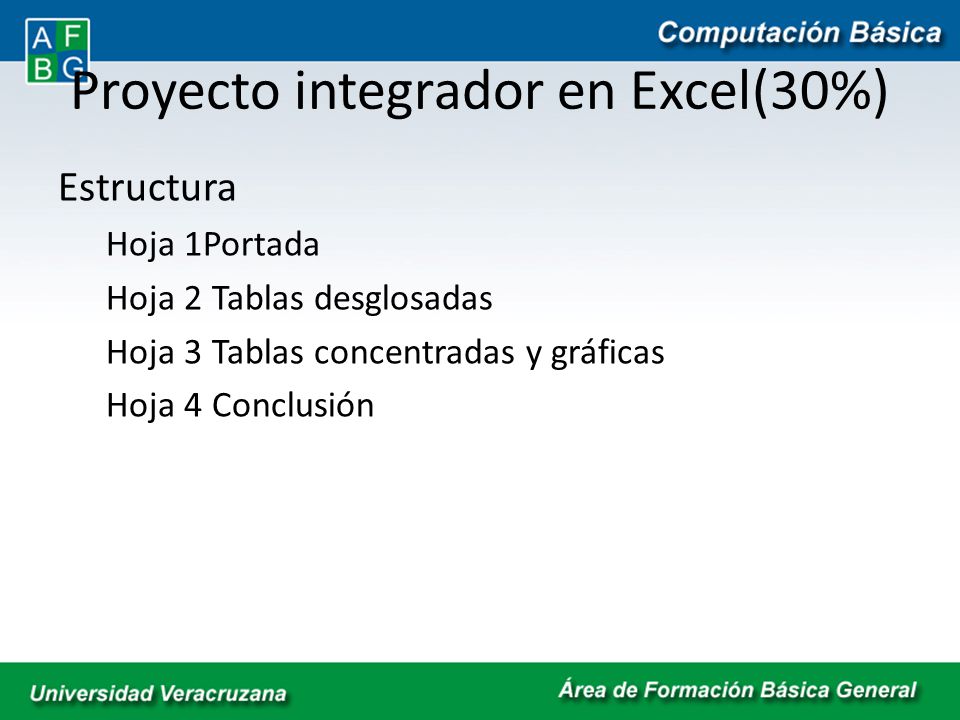 A F
B G

Computación Básica

Proyecto integrador en Excel(30%)

Estructura

Hoja 1Portada

Hoja 2 Tablas desglosadas

Hoja 3 Tablas concentradas y gráficas

Hoja 4 Conclusión

Universidad Veracruzana

Área de Formación Básica General